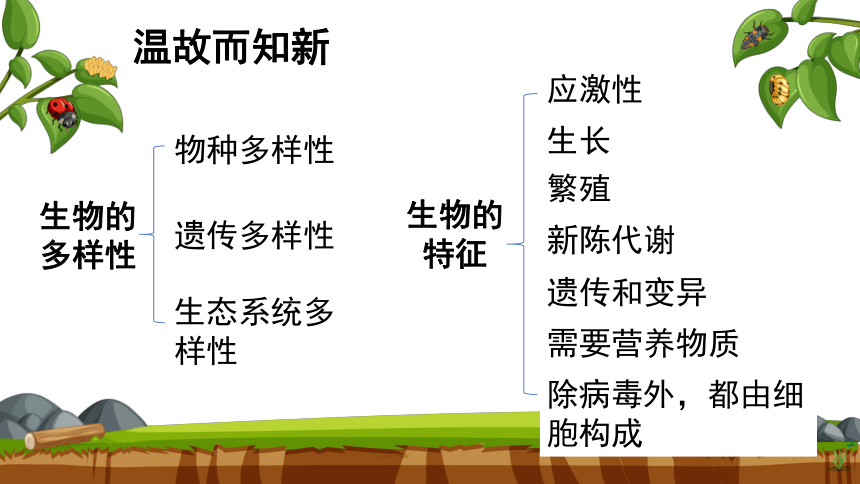 温故而知新

生物的多样性

物种多样性

遗传多样性

生态系统多样性

生物的特征

应激性

生长

繁殖

新陈代谢

遗传和变异

需要营养物质

除病毒外，都由细胞构成